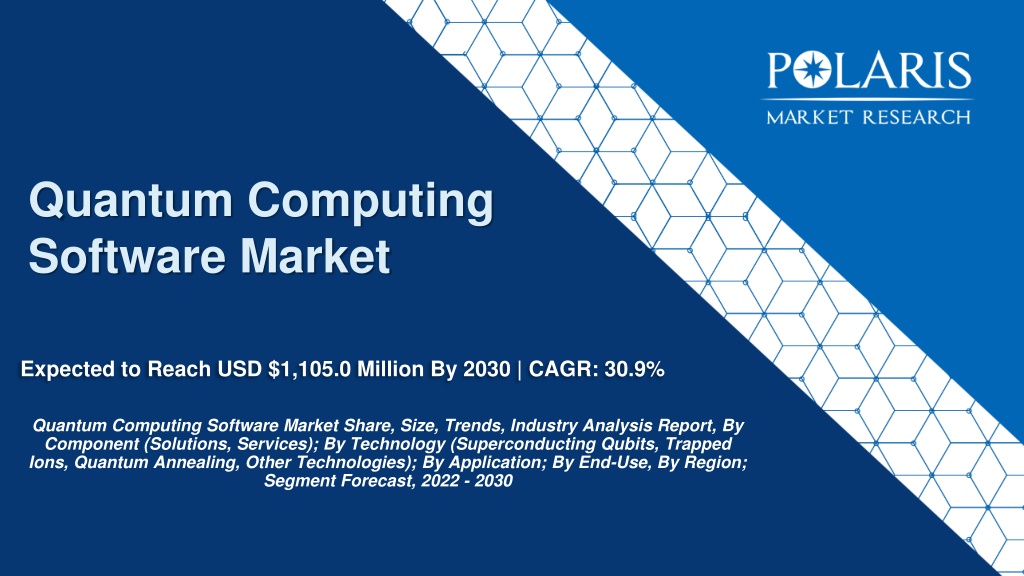 POLARIS
MARKET RESEARCH

Quantum Computing Software Market

Expected to Reach USD $1,105.0 Million By 2030 | CAGR: 30.9%

Quantum Computing Software Market Share, Size, Trends, Industry Analysis Report, By Component (Solutions, Services); By Technology (Superconducting Qubits, Trapped Ions, Quantum Annealing, Other Technologies); By Application; By End-Use, By Region; Segment Forecast, 2022 - 2030